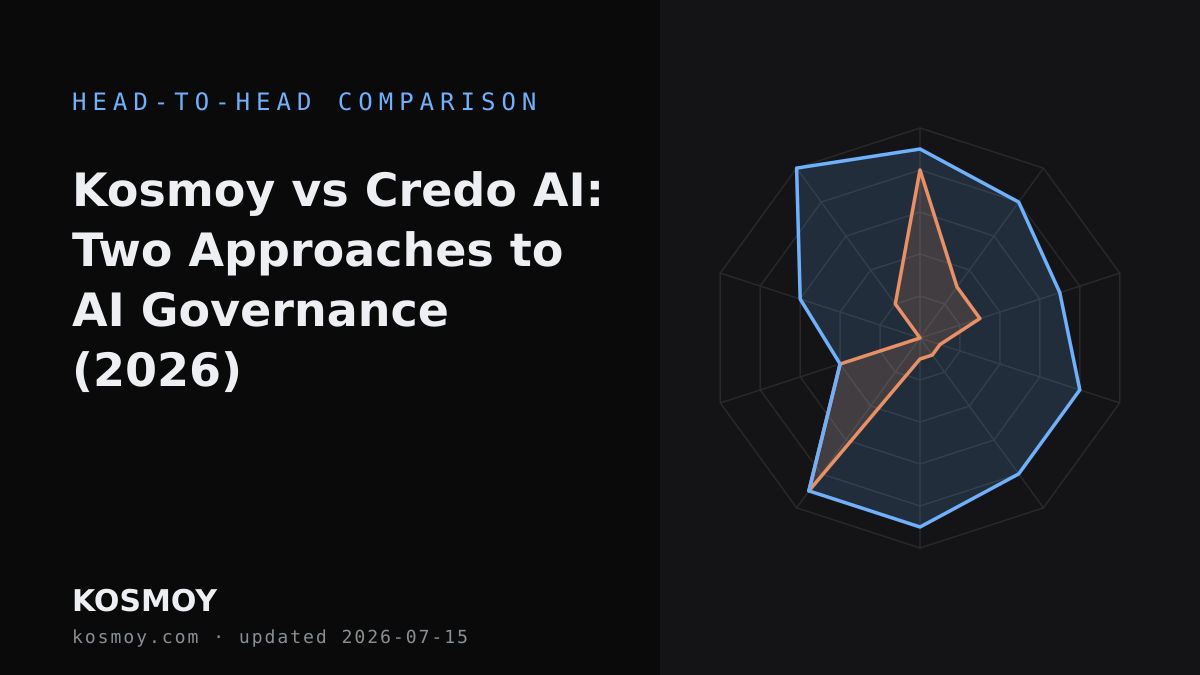 HEAD-TO-HEAD COMPARISON

Kosmoy vs Credo AI: Two Approaches to AI Governance (2026)

KOSMOY

kosmoy.com · updated 2026-07-15